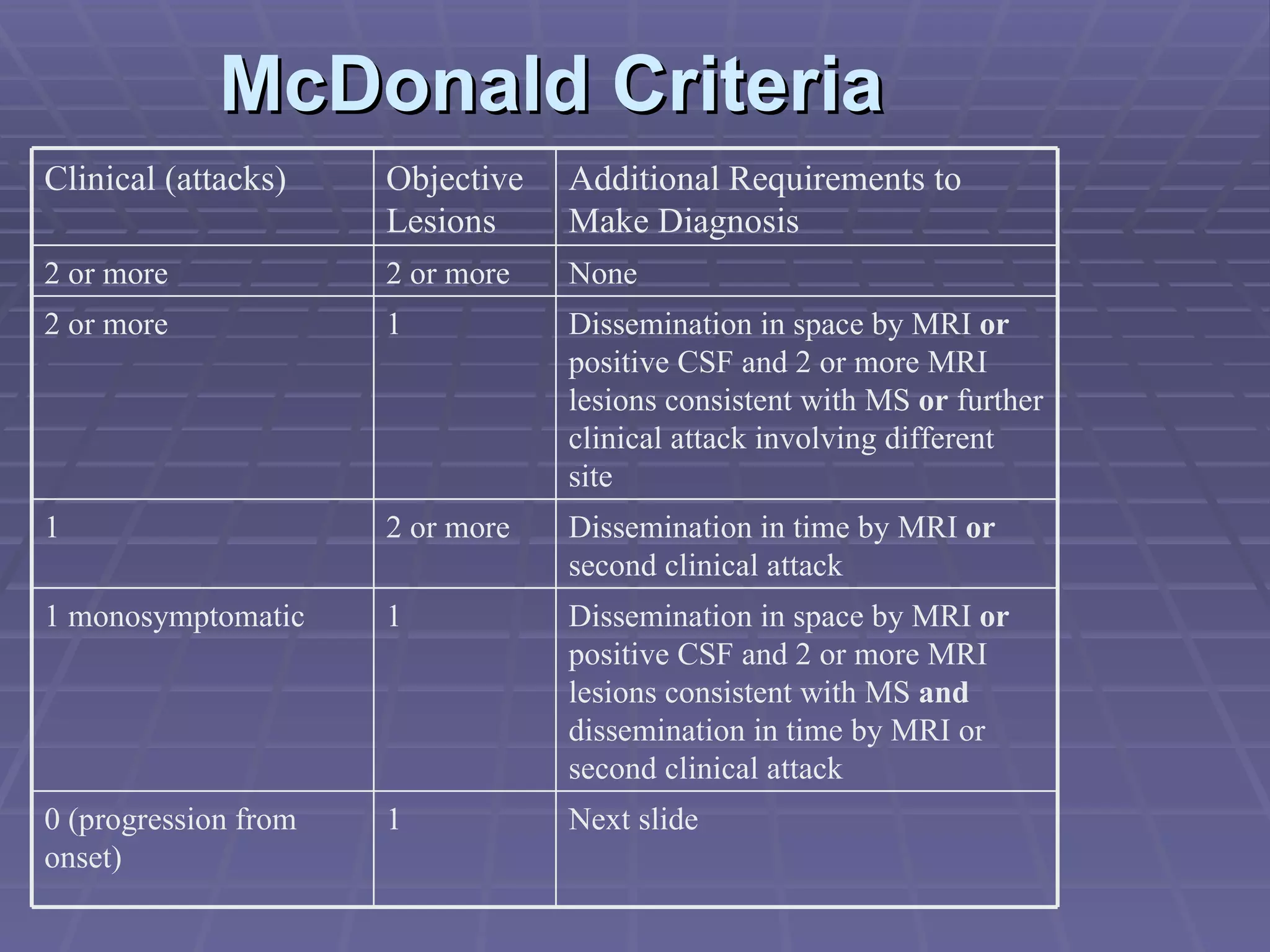 McDonald Criteria

| Clinical (attacks) | Objective Lesions | Additional Requirements to Make Diagnosis |
|---|---|---|
| 2 or more | 2 or more | None |
| 2 or more | 1 | Dissemination in space by MRI **or** positive CSF and 2 or more MRI lesions consistent with MS **or** further clinical attack involving different site |
| 1 | 2 or more | Dissemination in time by MRI **or** second clinical attack |
| 1 monosymptomatic | 1 | Dissemination in space by MRI **or** positive CSF and 2 or more MRI lesions consistent with MS **and** dissemination in time by MRI or second clinical attack |
| 0 (progression from onset) | 1 | Next slide |